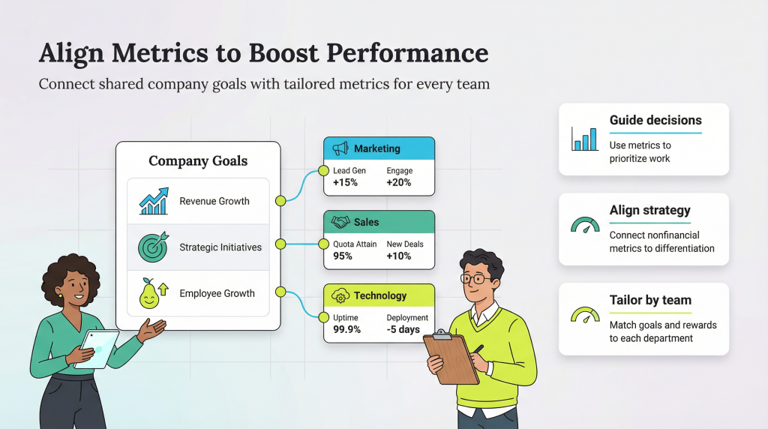 Align Metrics to Boost Performance

Connect shared company goals with tailored metrics for every team

Company Goals

Revenue Growth

Strategic Initiatives

Employee Growth

Marketing

Lead Gen
+15%

Engage
+20%

Sales

Quota Attain
95%

New Deals
+10%

Technology

Uptime
99.9%

Deployment
-5 days

Guide decisions

Use metrics to prioritize work

Align strategy

Connect nonfinancial metrics to differentiation

Tailor by team

Match goals and rewards to each department